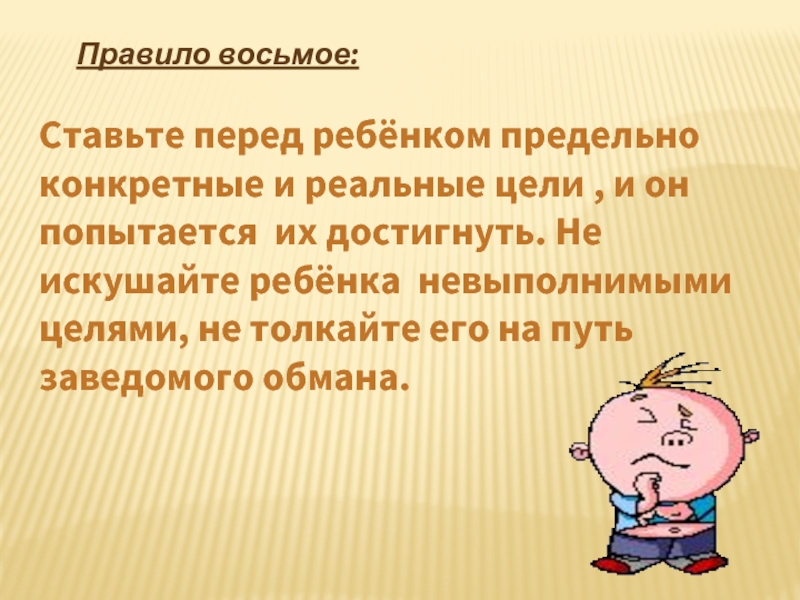 Правило восьмое:

Ставьте перед ребёнком предельно конкретные и реальные цели , и он попытается  их достигнуть. Не искушайте ребёнка  невыполнимыми целями, не толкайте его на путь заведомого обмана.